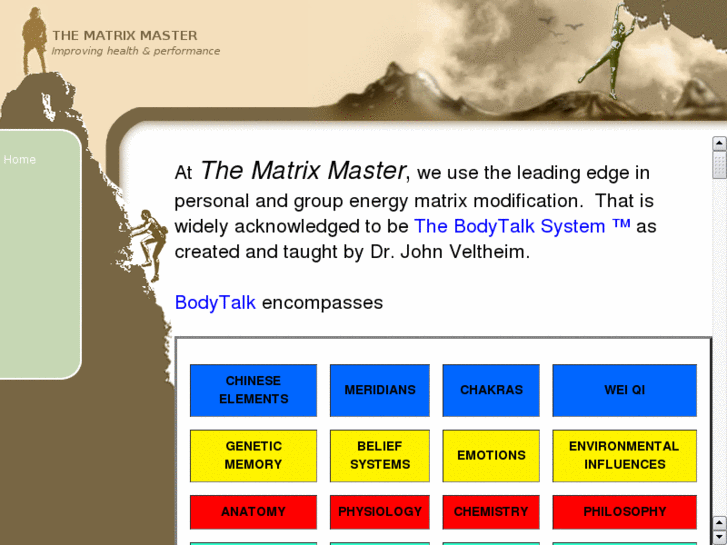 THE MATRIX MASTER
Improving health & performance

Home

At The Matrix Master, we use the leading edge in personal and group energy matrix modification. That is widely acknowledged to be The BodyTalk System ™ as created and taught by Dr. John Veltheim.

BodyTalk encompasses

| CHINESE ELEMENTS | MERIDIANS | CHAKRAS | WEI QI |
|---|---|---|---|
| GENETIC MEMORY | BELIEF SYSTEMS | EMOTIONS | ENVIRONMENTAL INFLUENCES |
| ANATOMY | PHYSIOLOGY | CHEMISTRY | PHILOSOPHY |